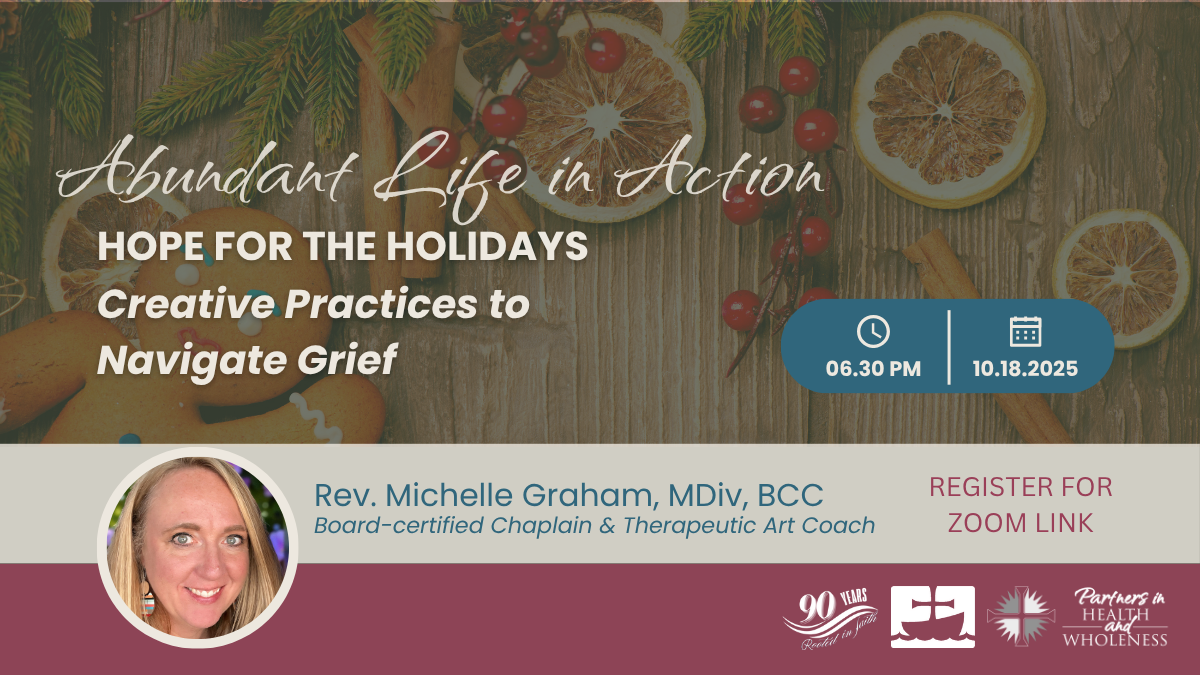 Abundant Life in Action

HOPE FOR THE HOLIDAYS

Creative Practices to Navigate Grief

06.30 PM

10.18.2025

Rev. Michelle Graham, MDiv, BCC

Board-certified Chaplain & Therapeutic Art Coach

REGISTER FOR ZOOM LINK

90 YEARS Rooted in Faith

Partners in HEALTH and WHOLENESS